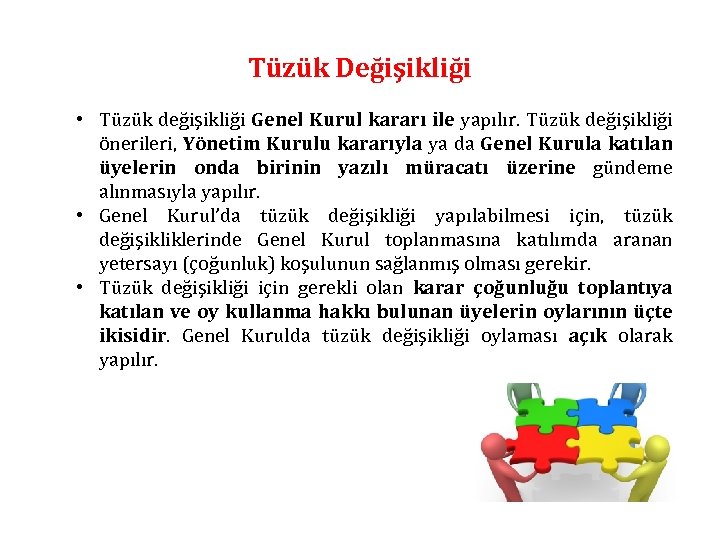 Tüzük Değişikliği

• Tüzük değişikliği Genel Kurul kararı ile yapılır. Tüzük değişikliği önerileri, Yönetim Kurulu kararıyla ya da Genel Kurula katılan üyelerin onda birinin yazılı müracatı üzerine gündeme alınmasıyla yapılır.
• Genel Kurul'da tüzük değişikliği yapılabilmesi için, tüzük değişikliklerinde Genel Kurul toplanmasına katılımda aranan yetersayı (çoğunluk) koşulunun sağlanmış olması gerekir.
• Tüzük değişikliği için gerekli olan karar çoğunluğu toplantıya katılan ve oy kullanma hakkı bulunan üyelerin oylarının üçte ikisidir. Genel Kurulda tüzük değişikliği oylaması açık olarak yapılır.